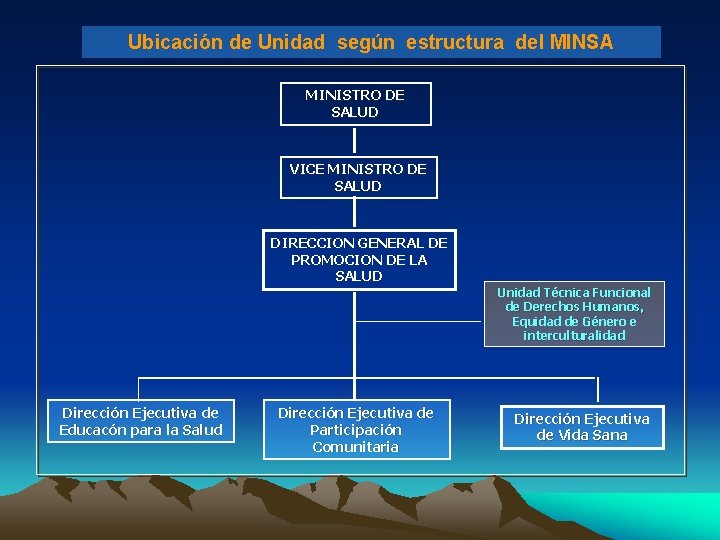 Ubicación de Unidad según estructura del MINSA

MINISTRO DE SALUD

VICE MINISTRO DE SALUD

DIRECCION GENERAL DE PROMOCION DE LA SALUD

Unidad Técnica Funcional de Derechos Humanos, Equidad de Género e interculturalidad

Dirección Ejecutiva de Educacón para la Salud

Dirección Ejecutiva de Participación Comunitaria

Dirección Ejecutiva de Vida Sana